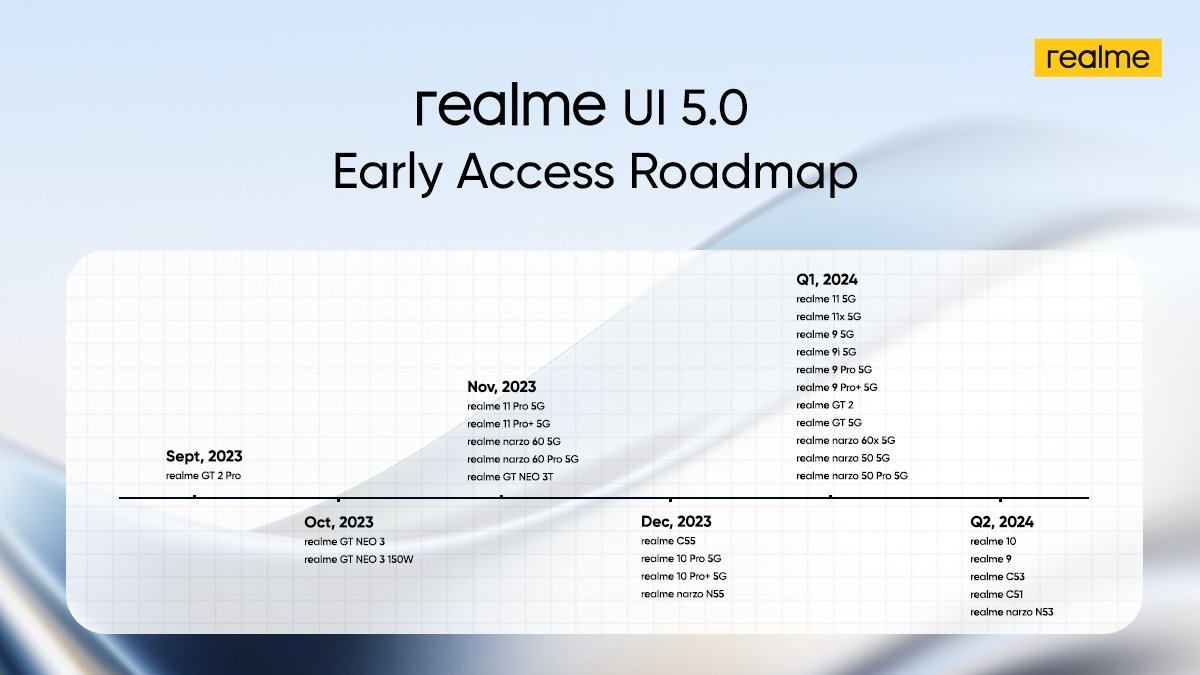 realme

realme UI 5.0
Early Access Roadmap

Sept, 2023
realme GT 2 Pro

Oct, 2023
realme GT NEO 3
realme GT NEO 3 150W

Nov, 2023
realme 11 Pro 5G
realme 11 Pro+ 5G
realme narzo 60 5G
realme narzo 60 Pro 5G
realme GT NEO 3T

Dec, 2023
realme C55
realme 10 Pro 5G
realme 10 Pro+ 5G
realme narzo N55

Q1, 2024
realme 11 5G
realme 11x 5G
realme 9 5G
realme 9i 5G
realme 9 Pro 5G
realme 9 Pro+ 5G
realme GT 2
realme GT 5G
realme narzo 60x 5G
realme narzo 50 5G
realme narzo 50 Pro 5G

Q2, 2024
realme 10
realme 9
realme C53
realme C51
realme narzo N53